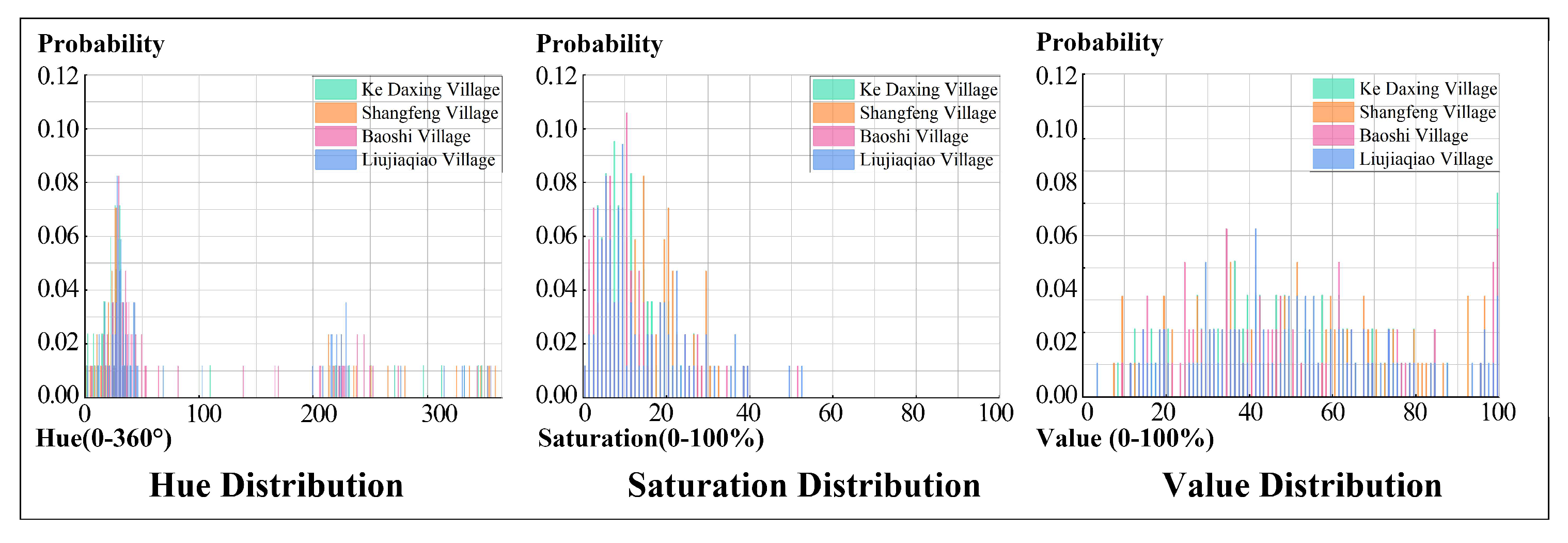 Probability

0.12
0.10
0.08
0.06
0.04
0.02
0.00

Ke Daxing Village
Shangfeng Village
Baoshi Village
Liujiaqiao Village

0 100 200 300

Hue(0-360°)

Hue Distribution

Probability

0.12
0.10
0.08
0.06
0.04
0.02
0.00

Ke Daxing Village
Shangfeng Village
Baoshi Village
Liujiaqiao Village

0 20 40 60 80 100

Saturation(0-100%)

Saturation Distribution

Probability

0.12
0.10
0.08
0.06
0.04
0.02
0.00

Ke Daxing Village
Shangfeng Village
Baoshi Village
Liujiaqiao Village

0 20 40 60 80 100

Value (0-100%)

Value Distribution